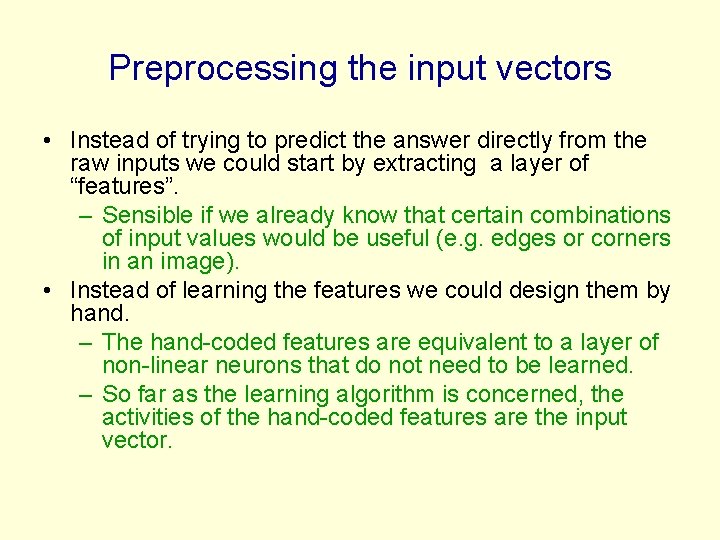 Preprocessing the input vectors

• Instead of trying to predict the answer directly from the raw inputs we could start by extracting a layer of “features”.
– Sensible if we already know that certain combinations of input values would be useful (e.g. edges or corners in an image).
• Instead of learning the features we could design them by hand.
– The hand-coded features are equivalent to a layer of non-linear neurons that do not need to be learned.
– So far as the learning algorithm is concerned, the activities of the hand-coded features are the input vector.